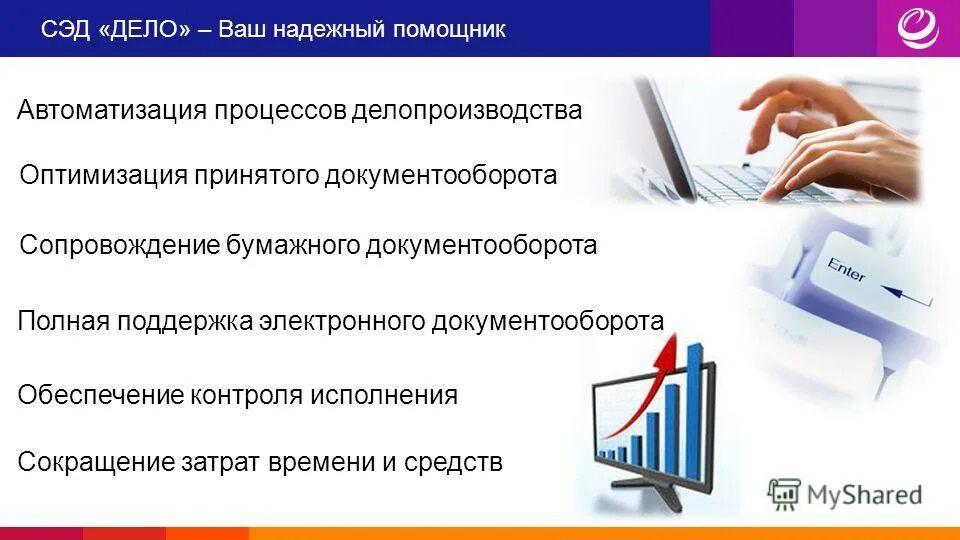 СЭД «ДЕЛО» – Ваш надежный помощник

Автоматизация процессов делопроизводства

Оптимизация принятого документооборота

Сопровождение бумажного документооборота

Полная поддержка электронного документооборота

Обеспечение контроля исполнения

Сокращение затрат времени и средств

Enter

MyShared